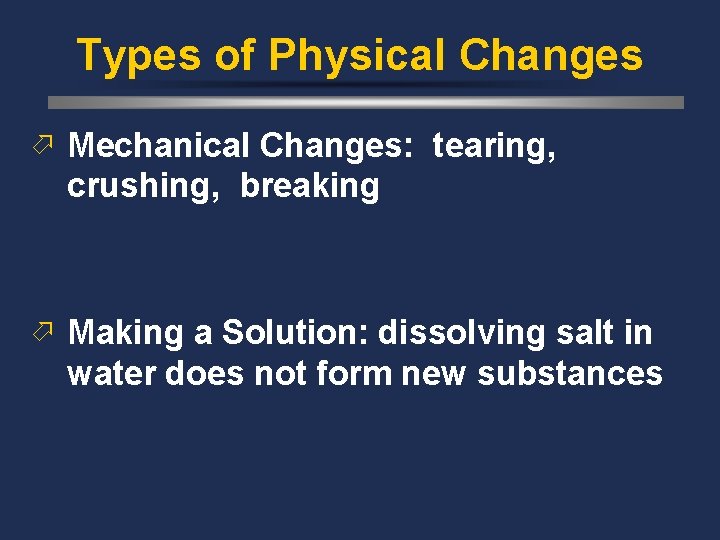 Types of Physical Changes

Mechanical Changes: tearing, crushing, breaking

Making a Solution: dissolving salt in water does not form new substances